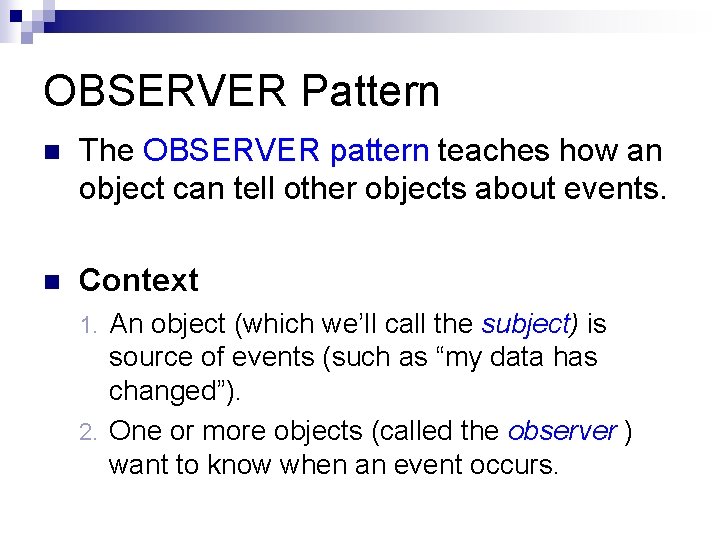 OBSERVER Pattern

The OBSERVER pattern teaches how an object can tell other objects about events.

Context

1. An object (which we'll call the subject) is source of events (such as "my data has changed").
2. One or more objects (called the observer ) want to know when an event occurs.